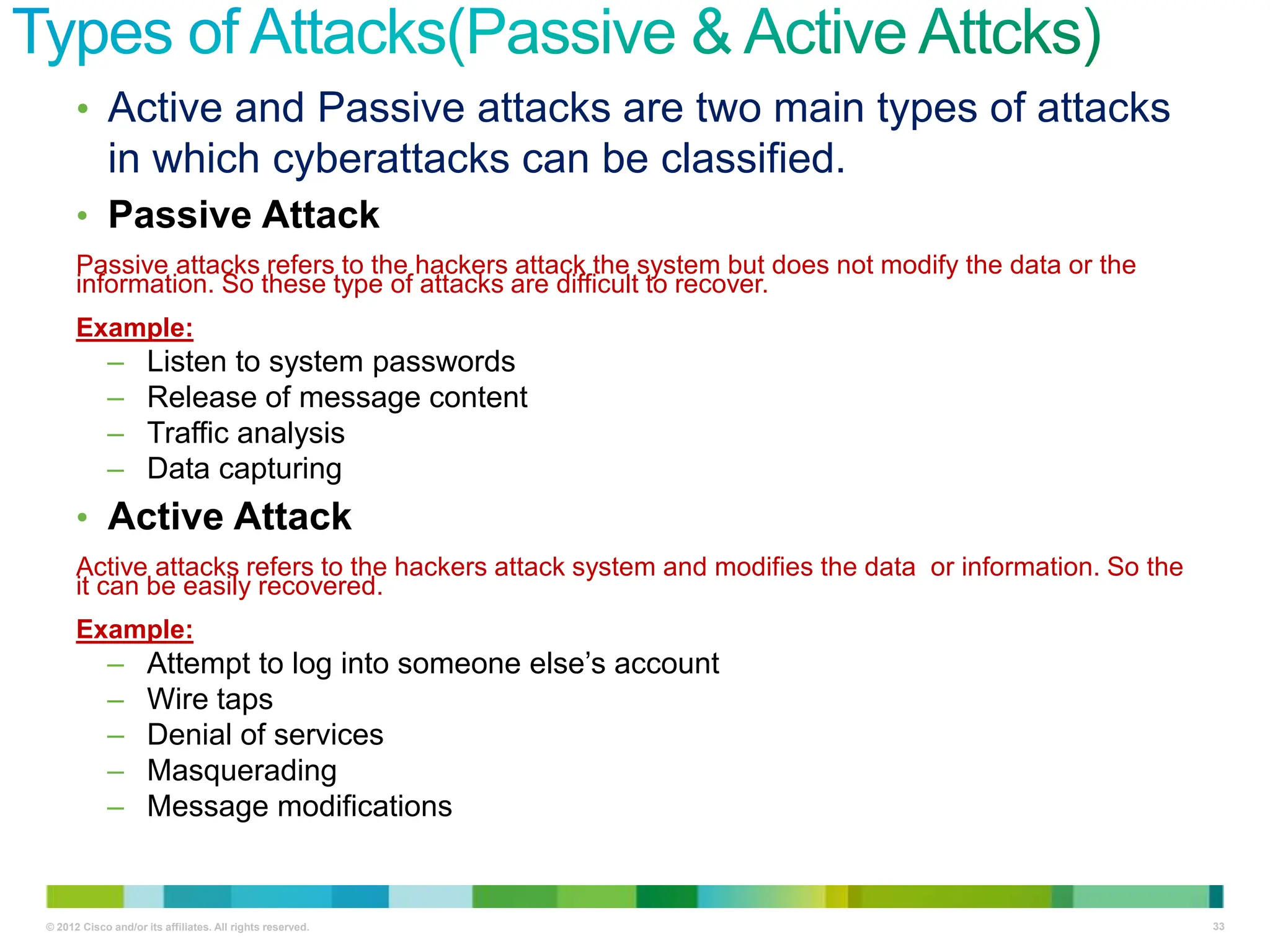 Types of Attacks(Passive & Active Attcks)

• Active and Passive attacks are two main types of attacks in which cyberattacks can be classified.

• Passive Attack

Passive attacks refers to the hackers attack the system but does not modify the data or the information. So these type of attacks are difficult to recover.

Example:
– Listen to system passwords
– Release of message content
– Traffic analysis
– Data capturing

• Active Attack

Active attacks refers to the hackers attack system and modifies the data or information. So the it can be easily recovered.

Example:
– Attempt to log into someone else's account
– Wire taps
– Denial of services
– Masquerading
– Message modifications

© 2012 Cisco and/or its affiliates. All rights reserved.

33